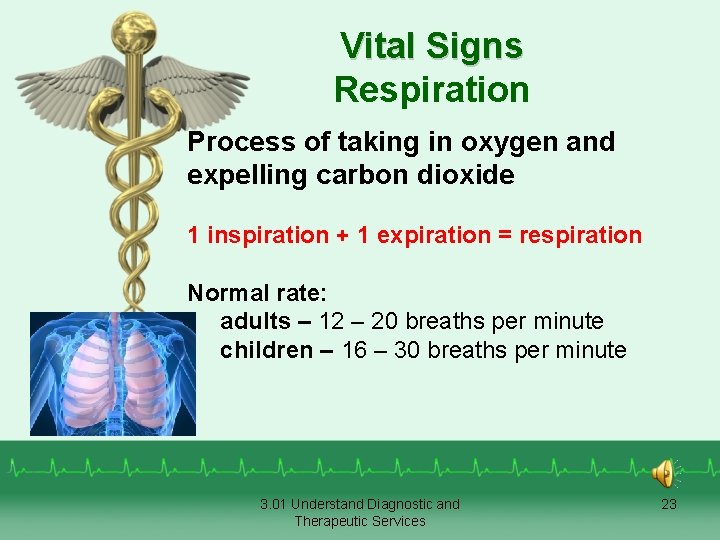 Vital Signs
Respiration

Process of taking in oxygen and expelling carbon dioxide

1 inspiration + 1 expiration = respiration

Normal rate:
adults – 12 – 20 breaths per minute
children – 16 – 30 breaths per minute

3.01 Understand Diagnostic and Therapeutic Services

23